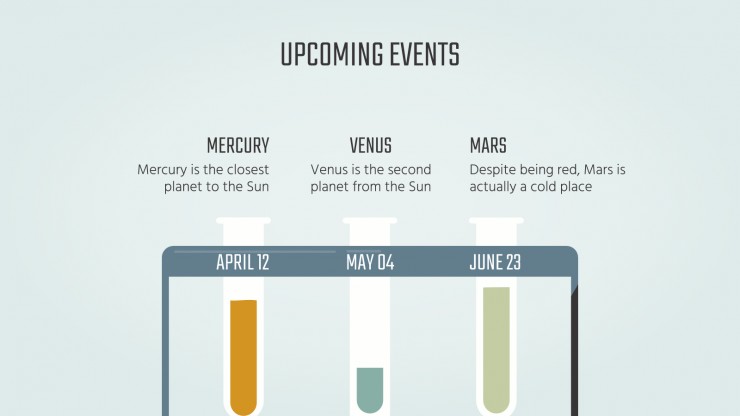 UPCOMING EVENTS

MERCURY
Mercury is the closest planet to the Sun

VENUS
Venus is the second planet from the Sun

MARS
Despite being red, Mars is actually a cold place

APRIL 12

MAY 04

JUNE 23